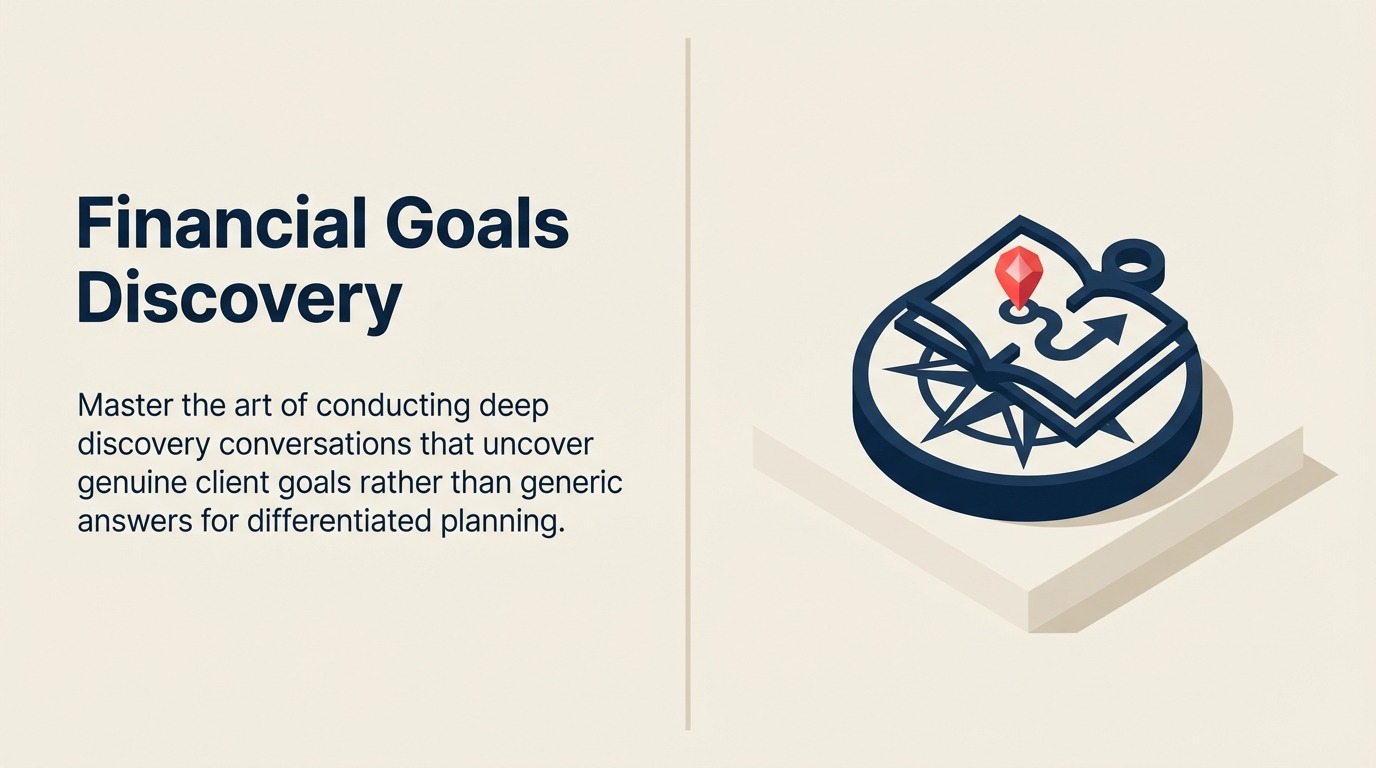 Financial Goals Discovery

Master the art of conducting deep discovery conversations that uncover genuine client goals rather than generic answers for differentiated planning.